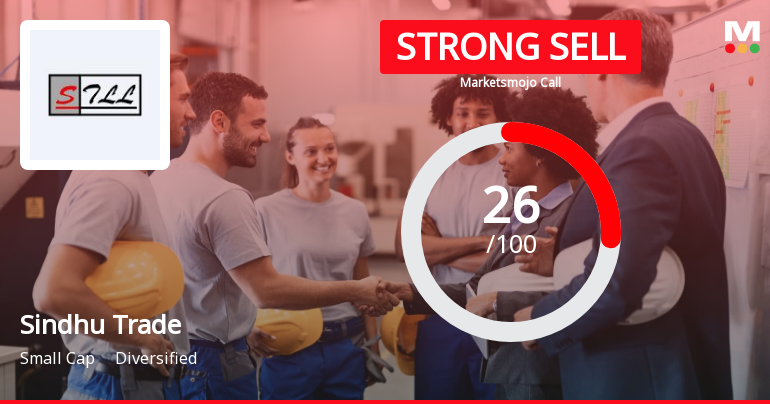 STLL

STRONG SELL
Marketsmojo Call

M

26
/100

Sindhu Trade
Small Cap Diversified